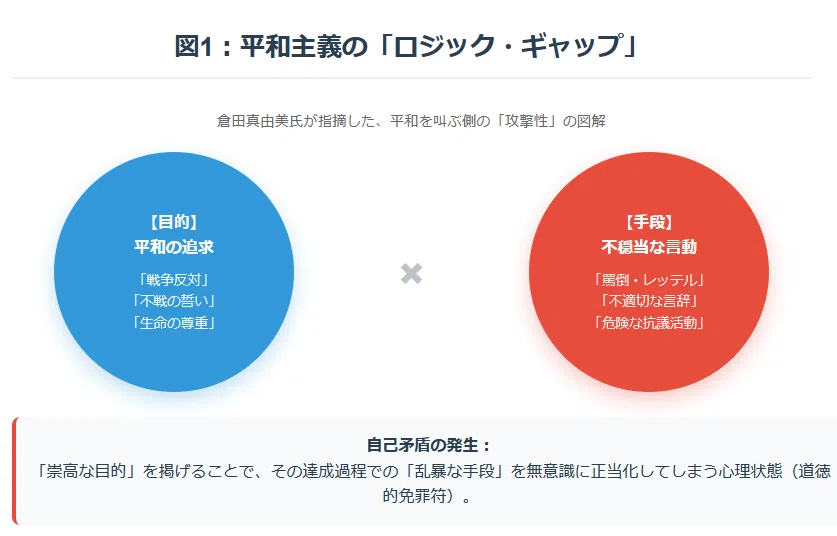 図1：平和主義の「ロジック・ギャップ」

倉田真由美氏が指摘した、平和を叫ぶ側の「攻撃性」の図解

【目的】
平和の追求
「戦争反対」
「不戦の誓い」
「生命の尊重」

✖

【手段】
不穏当な言動
「罵倒・レッテル」
「不適切な言辞」
「危険な抗議活動」

自己矛盾の発生：
「崇高な目的」を掲げることで、その達成過程での「乱暴な手段」を無意識に正当化してしまう心理状態（道徳的免罪符）。